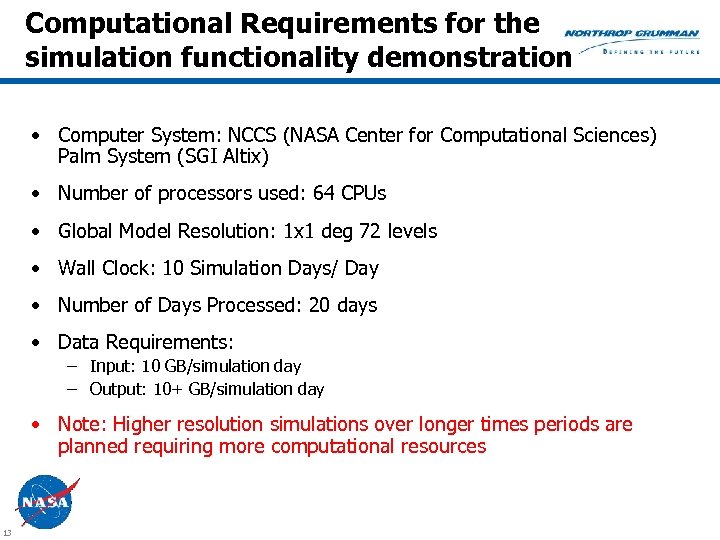 Computational Requirements for the simulation functionality demonstration

NORTHROP GRUMMAN
DEFINING THE FUTURE

• Computer System: NCCS (NASA Center for Computational Sciences) Palm System (SGI Altix)

• Number of processors used: 64 CPUs

• Global Model Resolution: 1x1 deg 72 levels

• Wall Clock: 10 Simulation Days/ Day

• Number of Days Processed: 20 days

• Data Requirements:
– Input: 10 GB/simulation day
– Output: 10+ GB/simulation day

• Note: Higher resolution simulations over longer times periods are planned requiring more computational resources

NASA

13